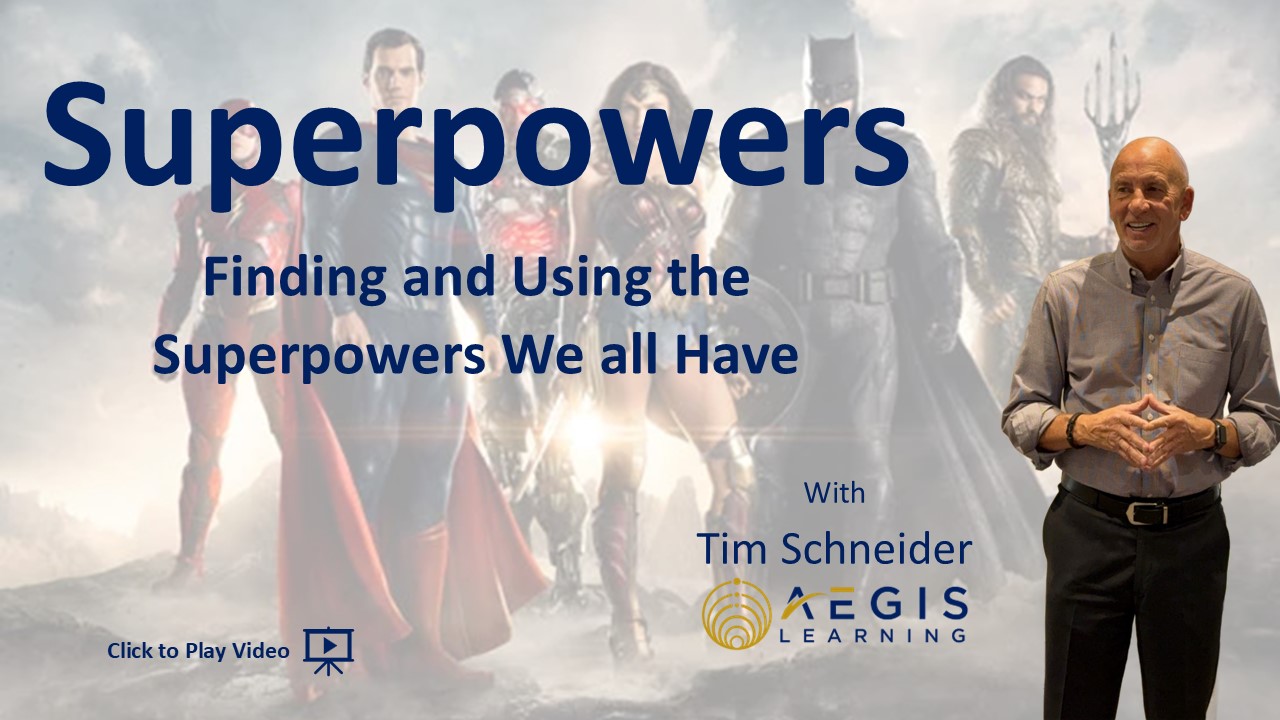 Superpowers

Finding and Using the Superpowers We all Have

With

Tim Schneider

AEGIS LEARNING

Click to Play Video